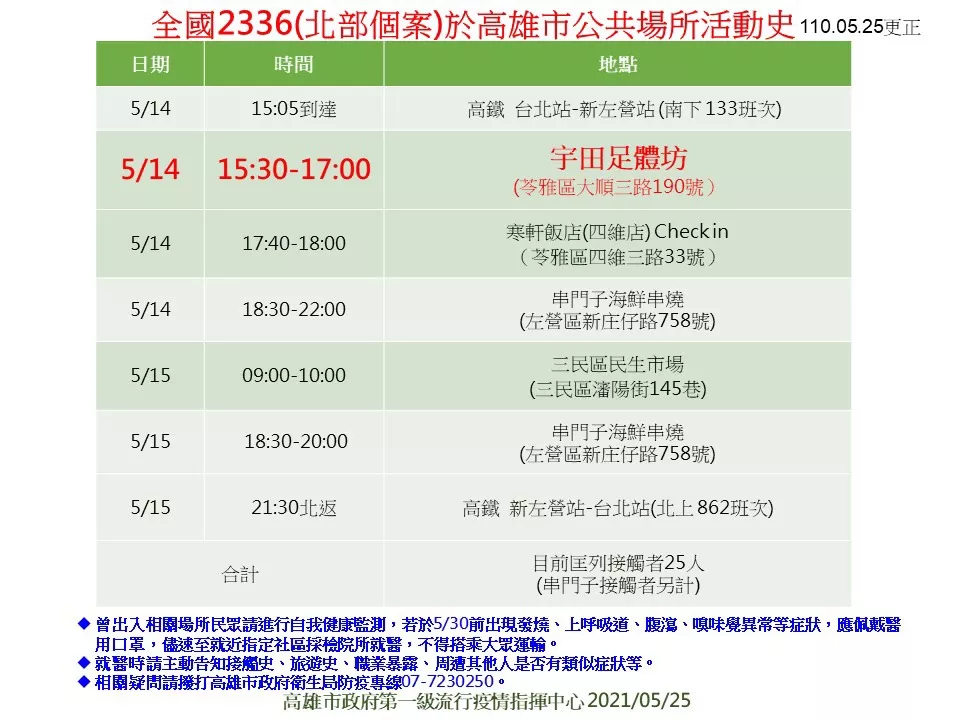 全國2336(北部個案)於高雄市公共場所活動史 110.05.25更正

| 日期 | 時間 | 地點 |
|---|---|---|
| 5/14 | 15:05到達 | 高鐵 台北站-新左營站 (南下 133班次) |
| 5/14 | 15:30-17:00 | 宇田足體坊 (苓雅區大順三路190號) |
| 5/14 | 17:40-18:00 | 寒軒飯店(四維店) Check in （苓雅區四維三路33號） |
| 5/14 | 18:30-22:00 | 串門子海鮮串燒 (左營區新庄仔路758號) |
| 5/15 | 09:00-10:00 | 三民區民生市場 (三民區瀋陽街145巷) |
| 5/15 | 18:30-20:00 | 串門子海鮮串燒 (左營區新庄仔路758號) |
| 5/15 | 21:30北返 | 高鐵 新左營站-台北站(北上 862班次) |
| 合計 | | 目前匡列接觸者25人 (串門子接觸者另計) |

◆ 曾出入相關場所民眾請進行自我健康監測，若於5/30前出現發燒、上呼吸道、腹瀉、嗅味覺異常等症狀，應佩戴醫用口罩，儘速至就近指定社區採檢院所就醫，不得搭乘大眾運輸。
◆ 就醫時請主動告知接觸史、旅遊史、職業暴露、周遭其他人是否有類似症狀等。
◆ 相關疑問請撥打高雄市政府衛生局防疫專線07-7230250。

高雄市政府第一級流行疫情指揮中心 2021/05/25